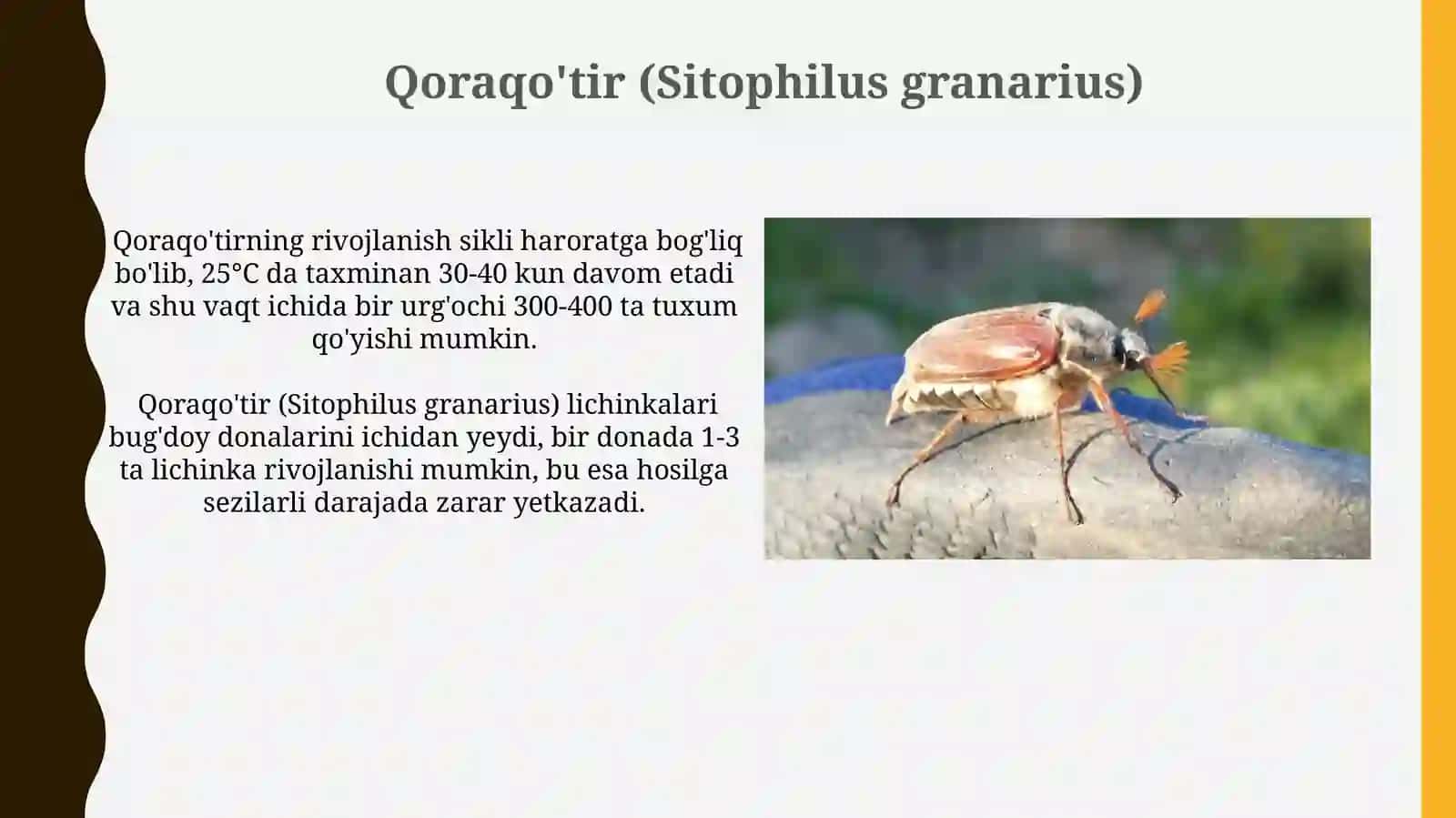 Qoraqo'tir (Sitophilus granarius)

Qoraqo'tirning rivojlanish sikli haroratga bog'liq bo'lib, 25°C da taxminan 30-40 kun davom etadi va shu vaqt ichida bir urg'ochi 300-400 ta tuxum qo'yishi mumkin.

Qoraqo'tir (Sitophilus granarius) lichinkalari bug'doy donalarini ichidan yeydi, bir donada 1-3 ta lichinka rivojlanishi mumkin, bu esa hosilga sezilarli darajada zarar yetkazadi.